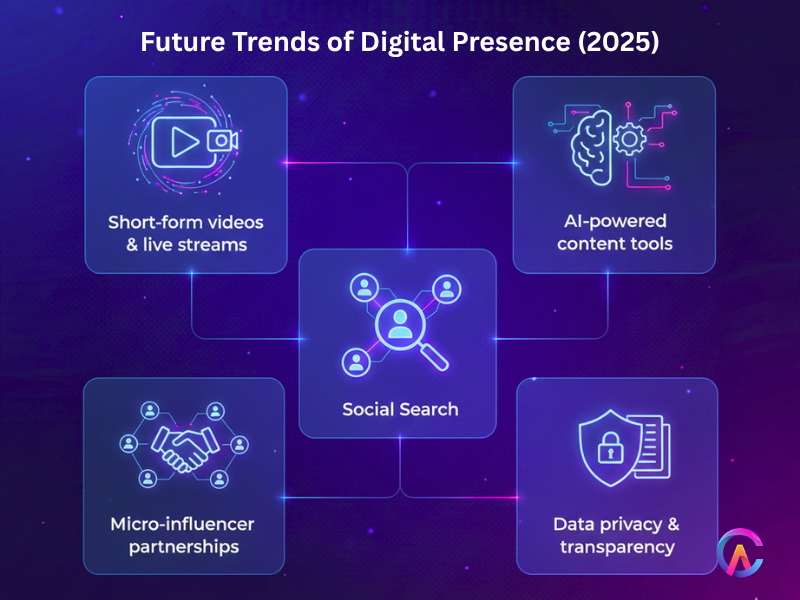 Future Trends of Digital Presence (2025)

Short-form videos & live streams

AI-powered content tools

Social Search

Micro-influencer partnerships

Data privacy & transparency